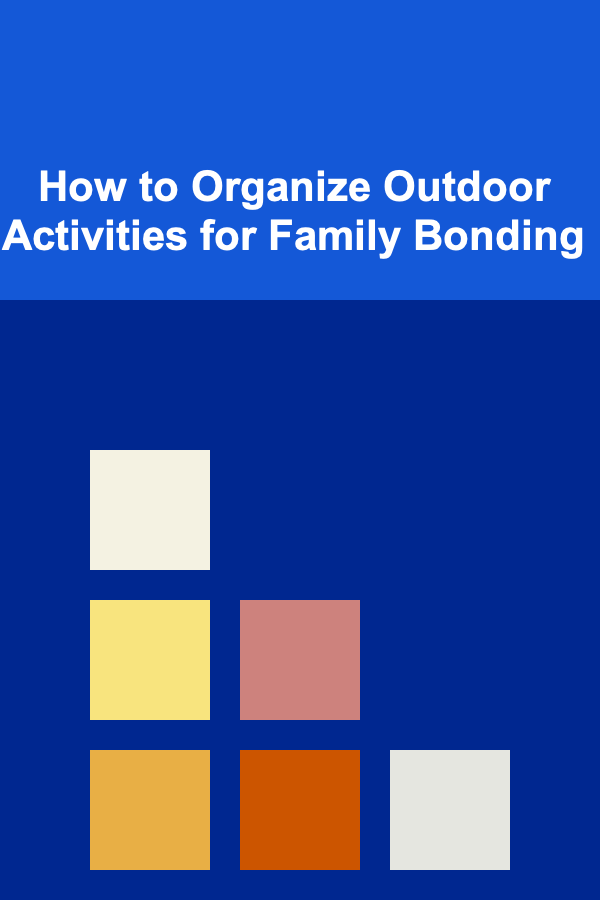 How to Organize Outdoor Activities for Family Bonding